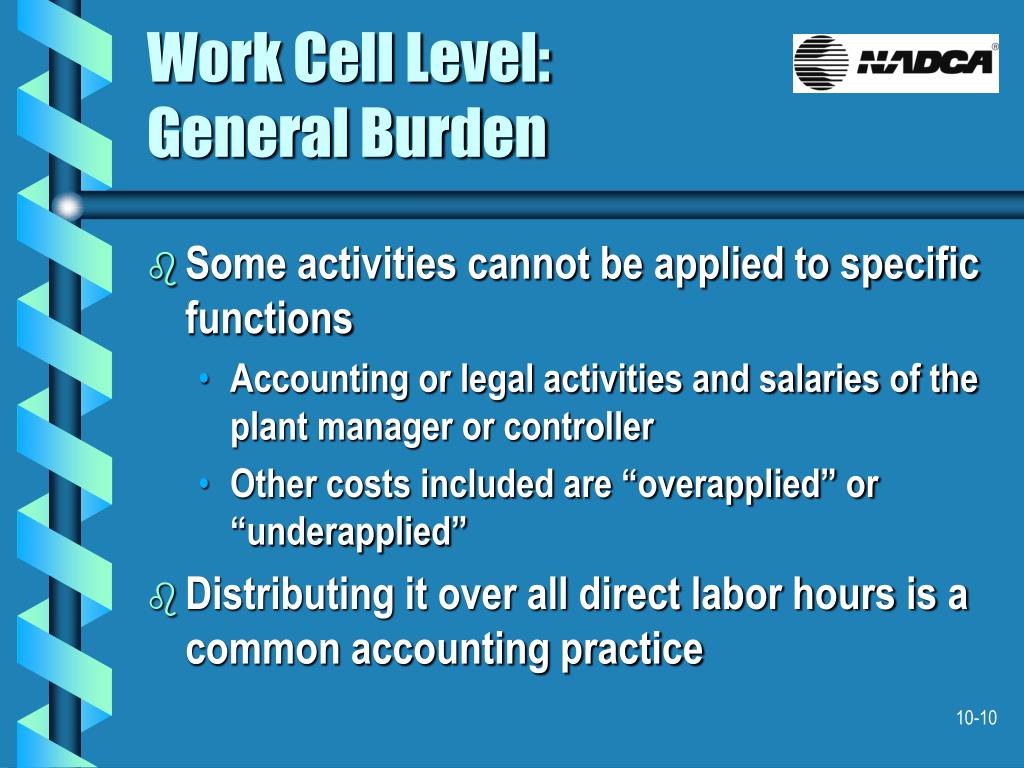 Work Cell Level:
General Burden

NADCA®

Some activities cannot be applied to specific functions

• Accounting or legal activities and salaries of the plant manager or controller

• Other costs included are “overapplied” or “underapplied”

Distributing it over all direct labor hours is a common accounting practice

10-10